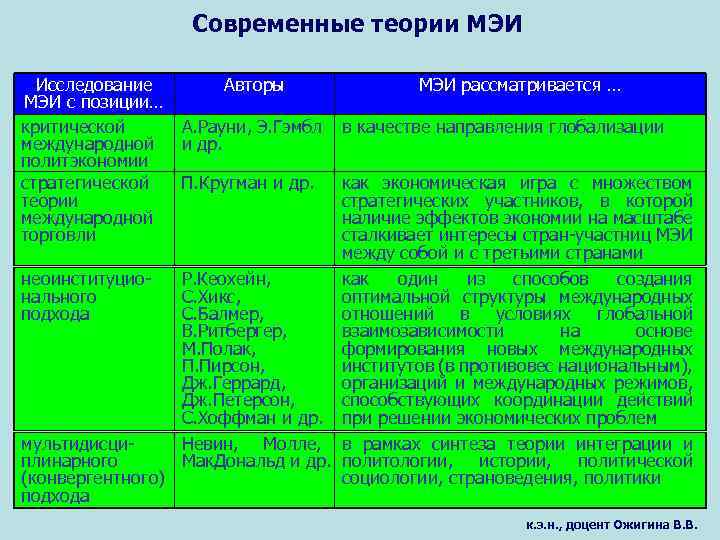 Современные теории МЭИ

| Исследование МЭИ с позиции… | Авторы | МЭИ рассматривается … |
|---|---|---|
| критической международной политэкономии | А.Рауни, Э.Гэмбл и др. | в качестве направления глобализации |
| стратегической теории международной торговли | П.Кругман и др. | как экономическая игра с множеством стратегических участников, в которой наличие эффектов экономии на масштабе сталкивает интересы стран-участниц МЭИ между собой и с третьими странами |
| неоинституционального подхода | Р.Кеохейн, С.Хикс, С.Балмер, В.Ритбергер, М.Полак, П.Пирсон, Дж.Геррард, Дж.Петерсон, С.Хоффман и др. | как один из способов создания оптимальной структуры международных отношений в условиях глобальной взаимозависимости на основе формирования новых международных институтов (в противовес национальным), организаций и международных режимов, способствующих координации действий при решении экономических проблем |
| мультидисциплинарного (конвергентного) подхода | Невин, Молле, МакДональд и др. | в рамках синтеза теории интеграции и политологии, истории, политической социологии, страноведения, политики |

к.э.н., доцент Ожигина В.В.